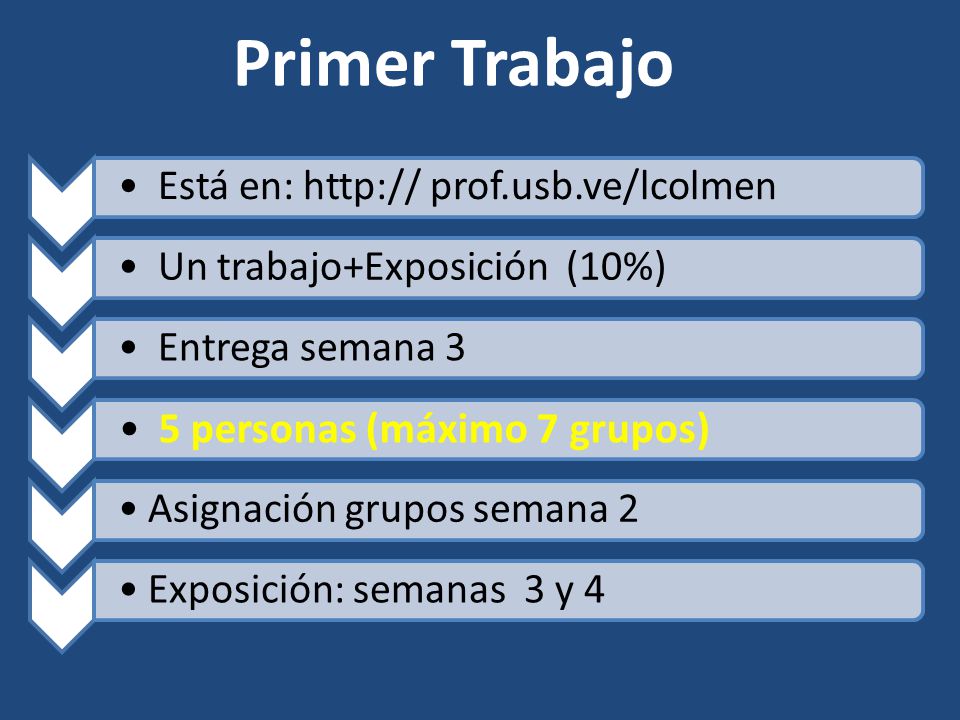 Primer Trabajo

• Está en: http:// prof.usb.ve/lcolmen

• Un trabajo+Exposición (10%)

• Entrega semana 3

• 5 personas (máximo 7 grupos)

• Asignación grupos semana 2

• Exposición: semanas 3 y 4